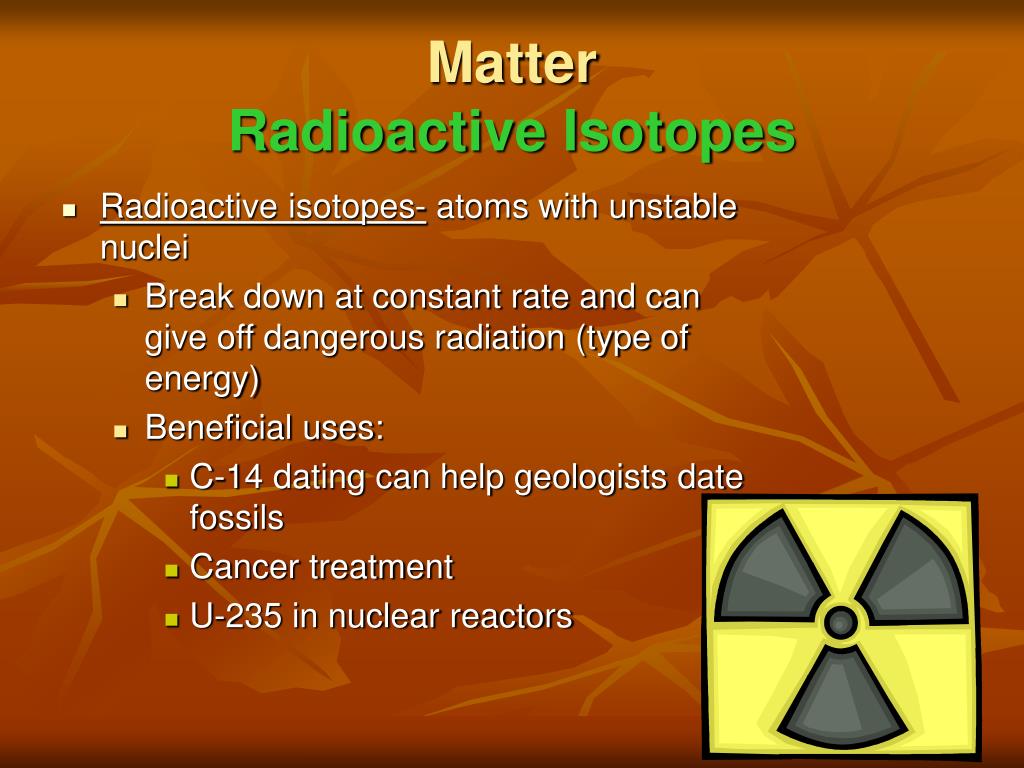 Matter
Radioactive Isotopes

- Radioactive isotopes- atoms with unstable nuclei
  - Break down at constant rate and can give off dangerous radiation (type of energy)
  - Beneficial uses:
    - C-14 dating can help geologists date fossils
    - Cancer treatment
    - U-235 in nuclear reactors